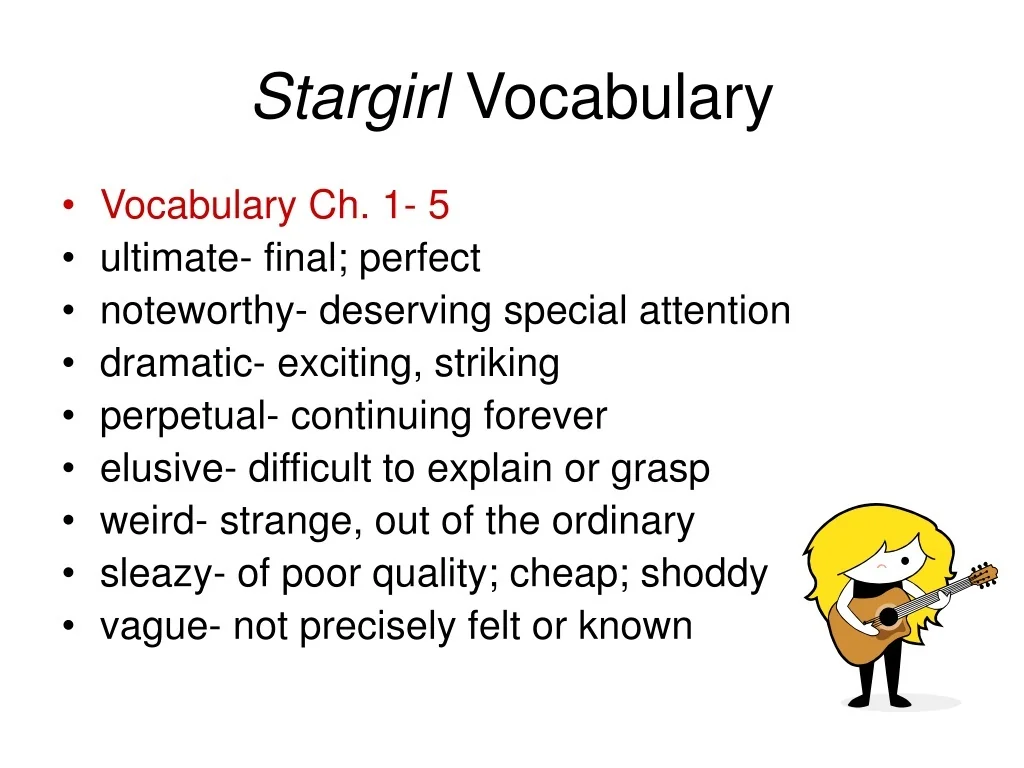 Stargirl Vocabulary

• Vocabulary Ch. 1- 5
• ultimate- final; perfect
• noteworthy- deserving special attention
• dramatic- exciting, striking
• perpetual- continuing forever
• elusive- difficult to explain or grasp
• weird- strange, out of the ordinary
• sleazy- of poor quality; cheap; shoddy
• vague- not precisely felt or known